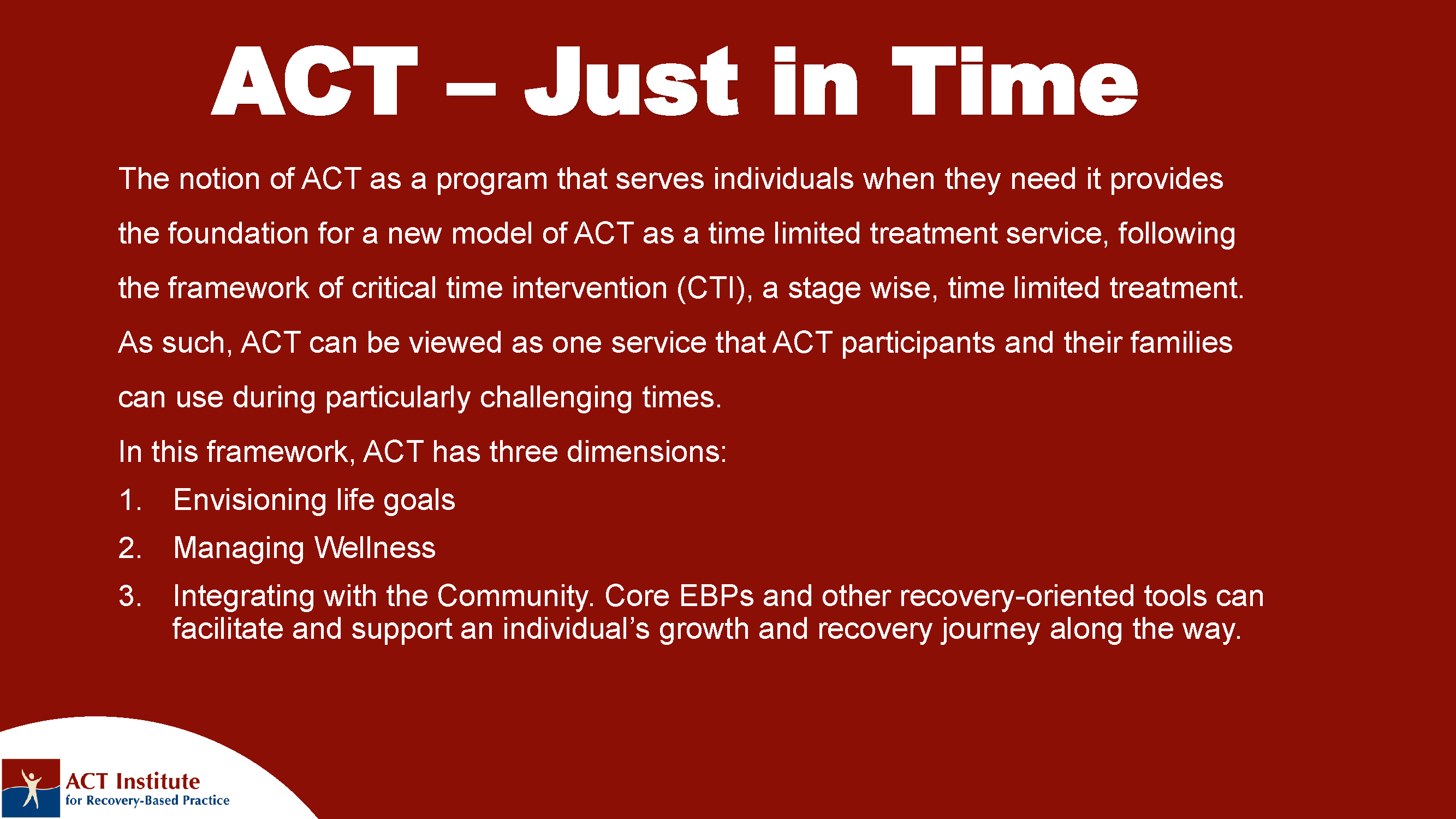 ACT – Just in Time

The notion of ACT as a program that serves individuals when they need it provides the foundation for a new model of ACT as a time limited treatment service, following the framework of critical time intervention (CTI), a stage wise, time limited treatment. As such, ACT can be viewed as one service that ACT participants and their families can use during particularly challenging times.

In this framework, ACT has three dimensions:

1. Envisioning life goals
2. Managing Wellness
3. Integrating with the Community. Core EBPs and other recovery-oriented tools can facilitate and support an individual's growth and recovery journey along the way.

ACT Institute
for Recovery-Based Practice